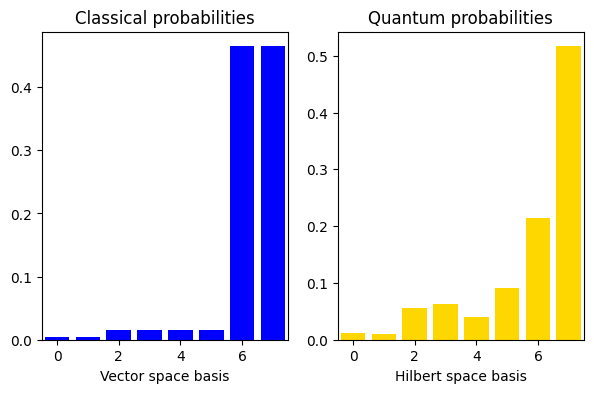 Classical probabilities

0.4
0.3
0.2
0.1
0.0

0 2 4 6

Vector space basis

Quantum probabilities

0.5
0.4
0.3
0.2
0.1
0.0

0 2 4 6

Hilbert space basis